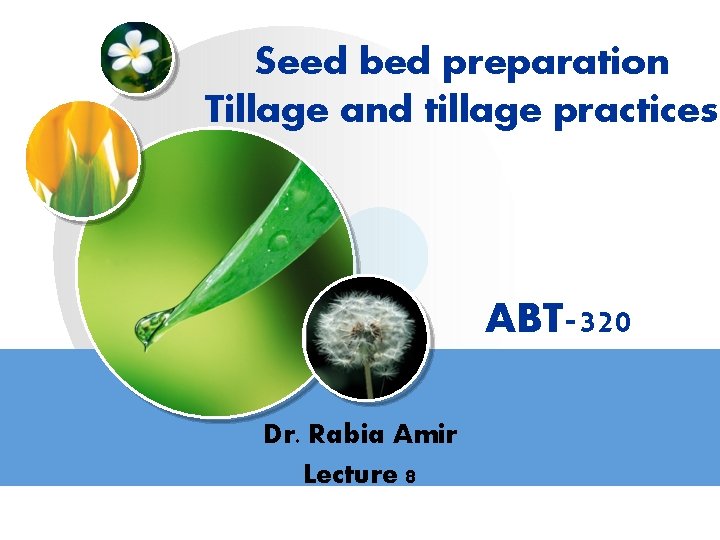 Seed bed preparation
Tillage and tillage practices

ABT-320

Dr. Rabia Amir
Lecture 8